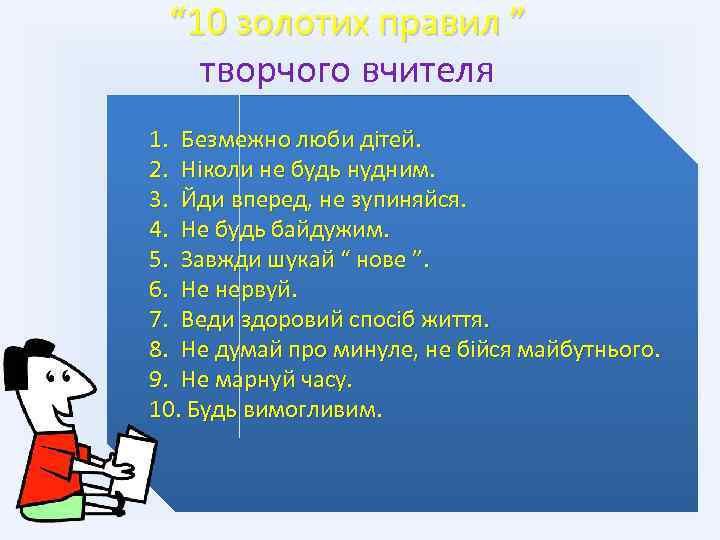 “10 золотих правил ”
творчого вчителя

1. Безмежно люби дітей.
2. Ніколи не будь нудним.
3. Йди вперед, не зупиняйся.
4. Не будь байдужим.
5. Завжди шукай “ нове ”.
6. Не нервуй.
7. Веди здоровий спосіб життя.
8. Не думай про минуле, не бійся майбутнього.
9. Не марнуй часу.
10. Будь вимогливим.